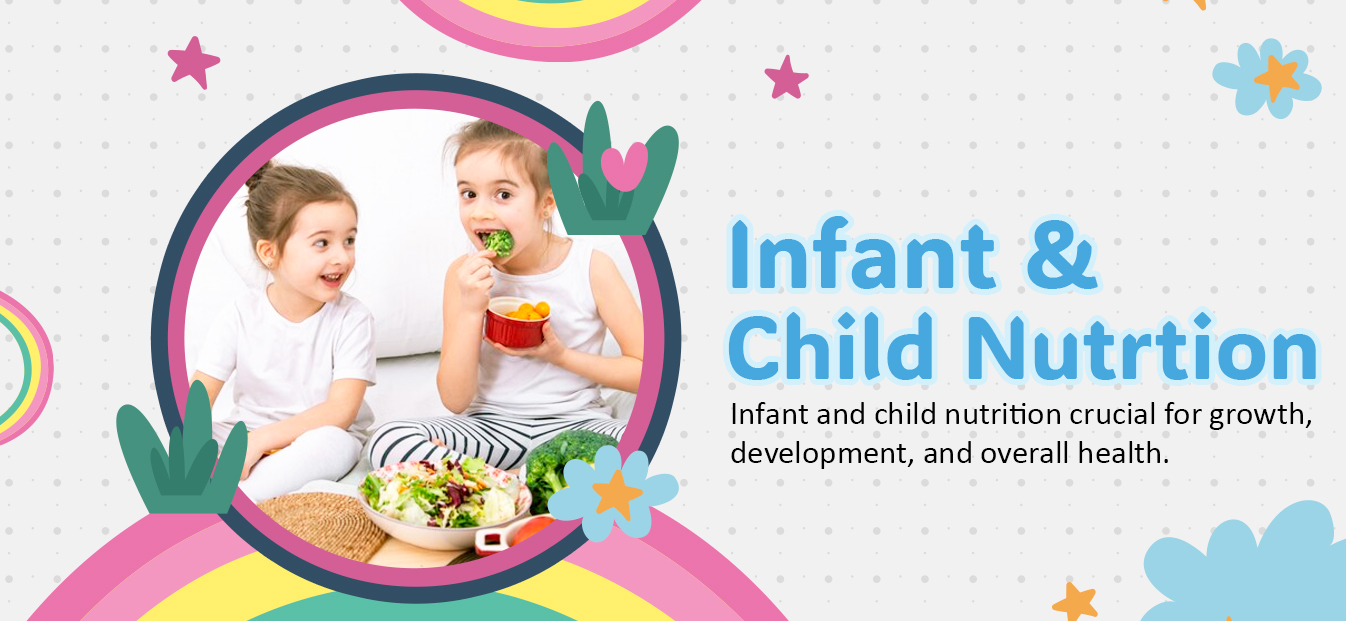 Infant &
Child Nutrtion

Infant and child nutrition crucial for growth, development, and overall health.